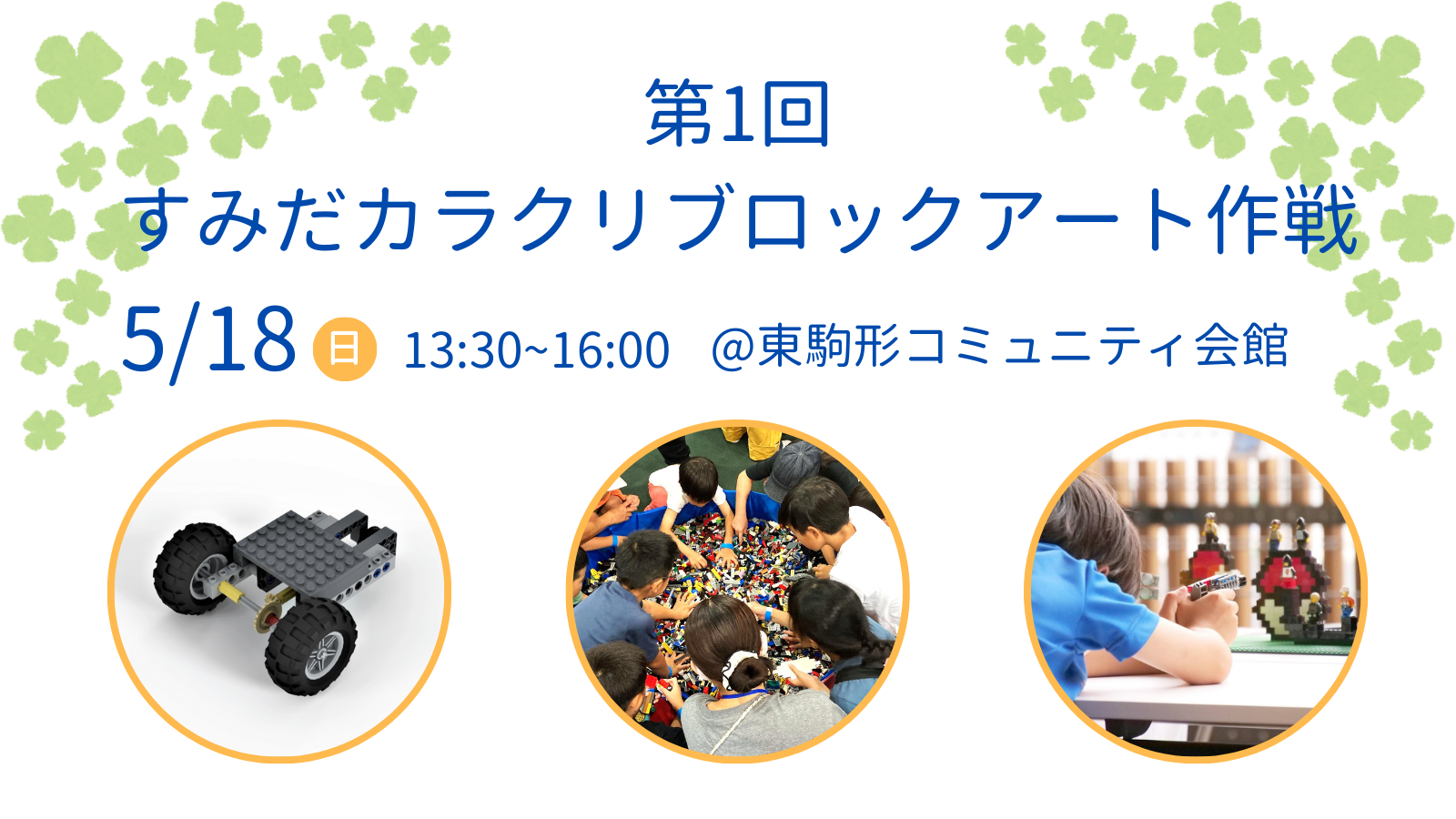 第1回
すみだカラクリブロックアート作戦

5/18 日 13:30~16:00 @東駒形コミュニティ会館